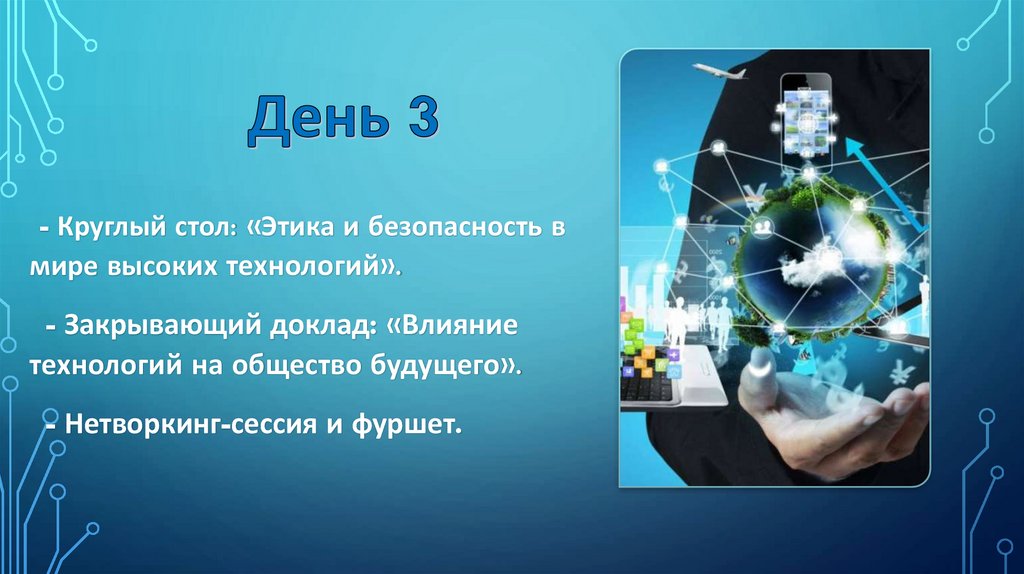 День 3

- Круглый стол: «Этика и безопасность в мире высоких технологий».

- Закрывающий доклад: «Влияние технологий на общество будущего».

- Нетворкинг-сессия и фуршет.